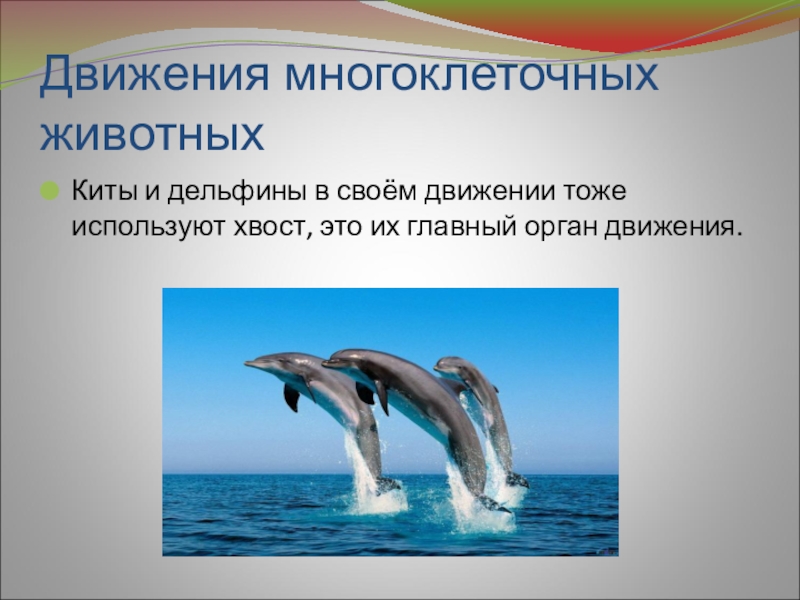 Движения многоклеточных животных

Киты и дельфины в своём движении тоже используют хвост, это их главный орган движения.